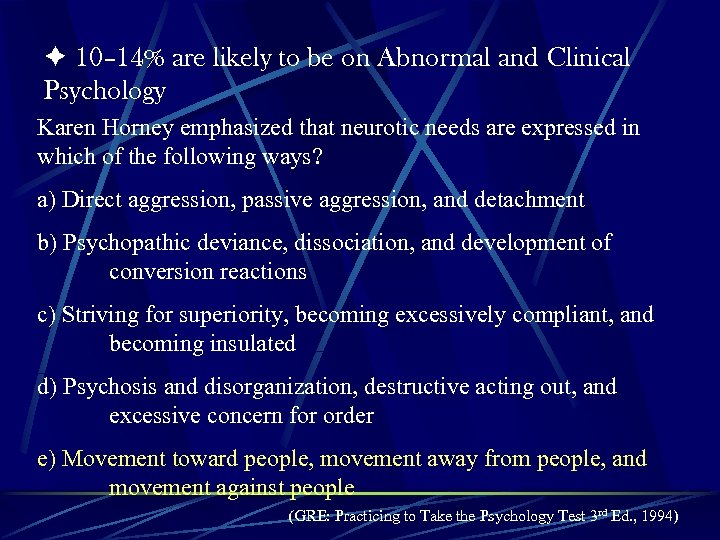 ✦ 10-14% are likely to be on Abnormal and Clinical Psychology

Karen Horney emphasized that neurotic needs are expressed in which of the following ways?

a) Direct aggression, passive aggression, and detachment

b) Psychopathic deviance, dissociation, and development of conversion reactions

c) Striving for superiority, becoming excessively compliant, and becoming insulated

d) Psychosis and disorganization, destructive acting out, and excessive concern for order

e) Movement toward people, movement away from people, and movement against people

(GRE: Practicing to Take the Psychology Test 3$^{rd}$ Ed., 1994)